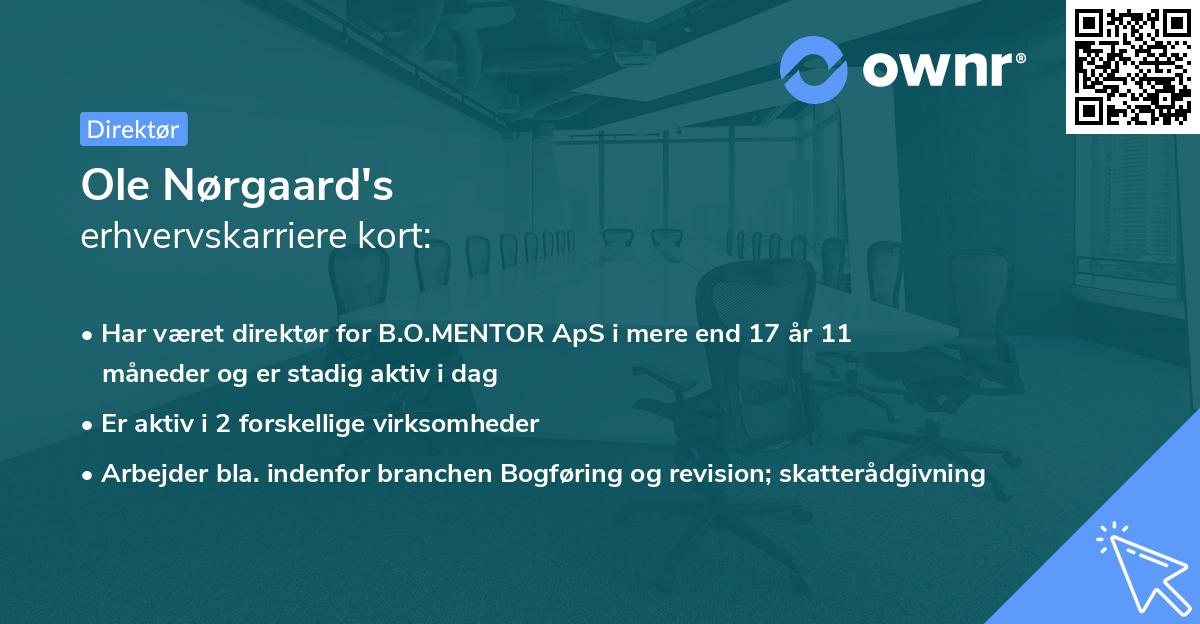 ownr®

Direktør

Ole Nørgaard's
erhvervskarriere kort:

• Har været direktør for B.O.MENTOR ApS i mere end 17 år 11 måneder og er stadig aktiv i dag
• Er aktiv i 2 forskellige virksomheder
• Arbejder bla. indenfor branchen Bogføring og revision; skatterådgivning